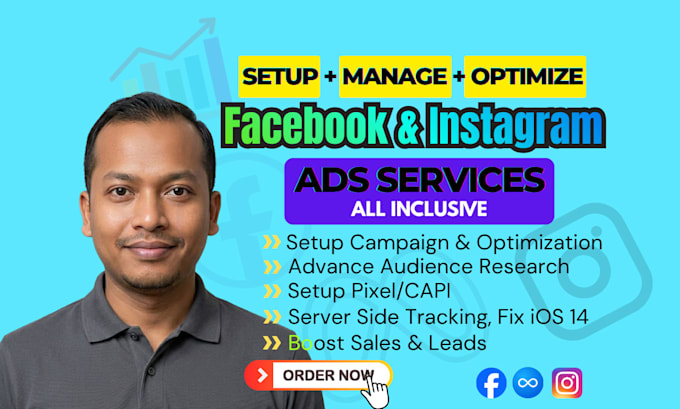 SETUP + MANAGE + OPTIMIZE
Facebook & Instagram
ADS SERVICES
ALL INCLUSIVE

Setup Campaign & Optimization
Advance Audience Research
Setup Pixel/CAPI
Server Side Tracking, Fix iOS 14
Boost Sales & Leads

ORDER NOW